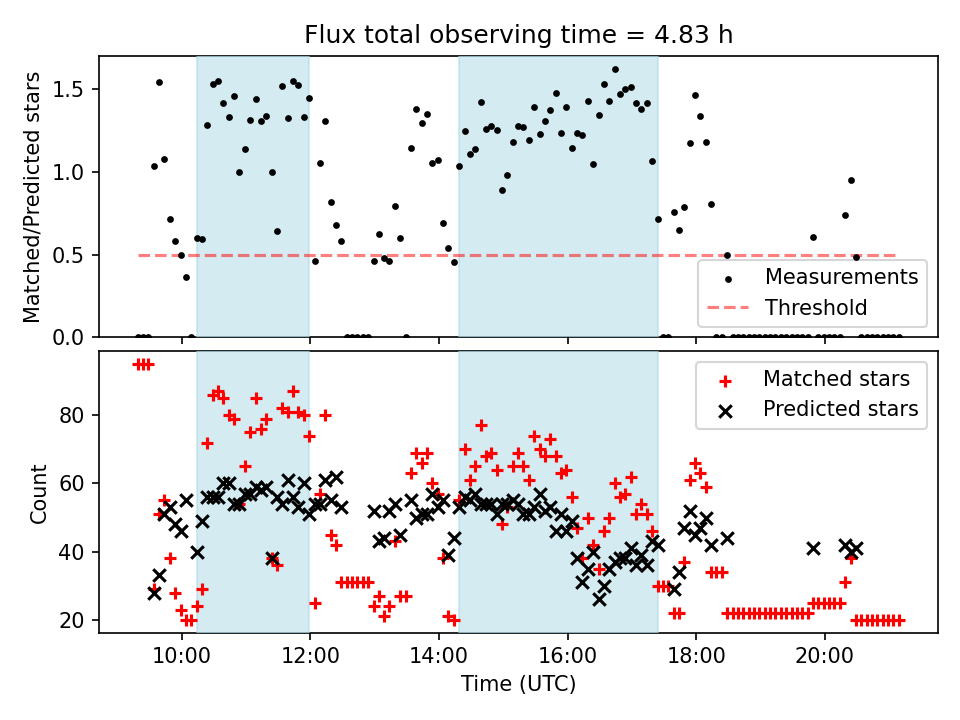 Flux total observing time = 4.83 h

Matched/Predicted stars

1.5
1.0
0.5
0.0

Measurements
Threshold

Count

80
60
40
20

Matched stars
Predicted stars

10:00
12:00
14:00
16:00
18:00
20:00

Time (UTC)